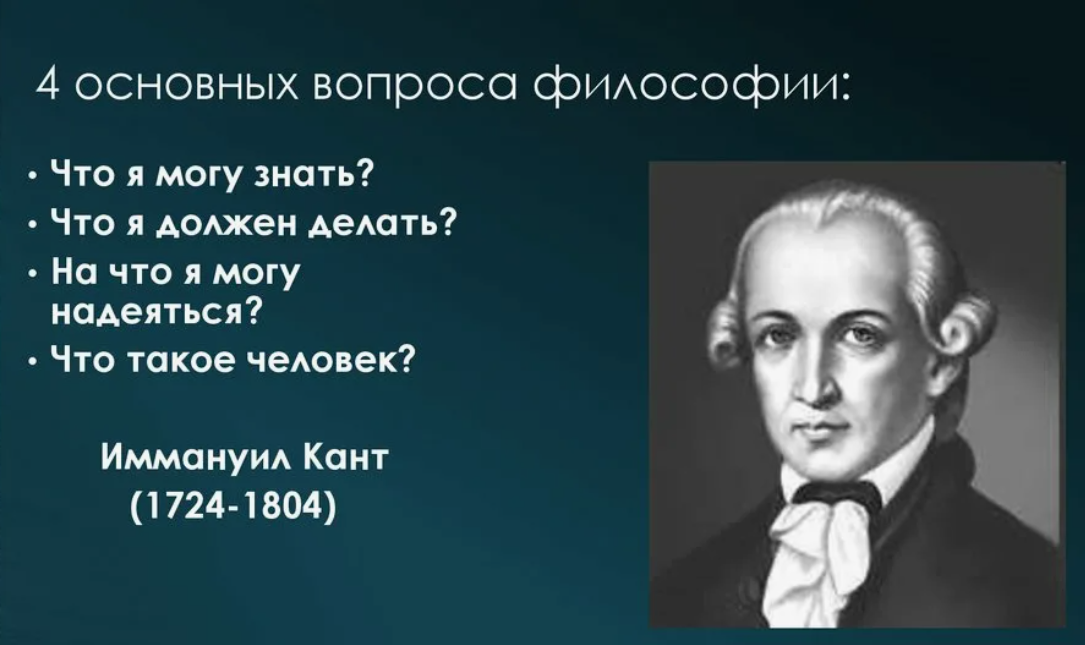 4 основных вопроса философии:

• Что я могу знать?
• Что я должен делать?
• На что я могу надеяться?
• Что такое человек?

Иммануил Кант
(1724-1804)